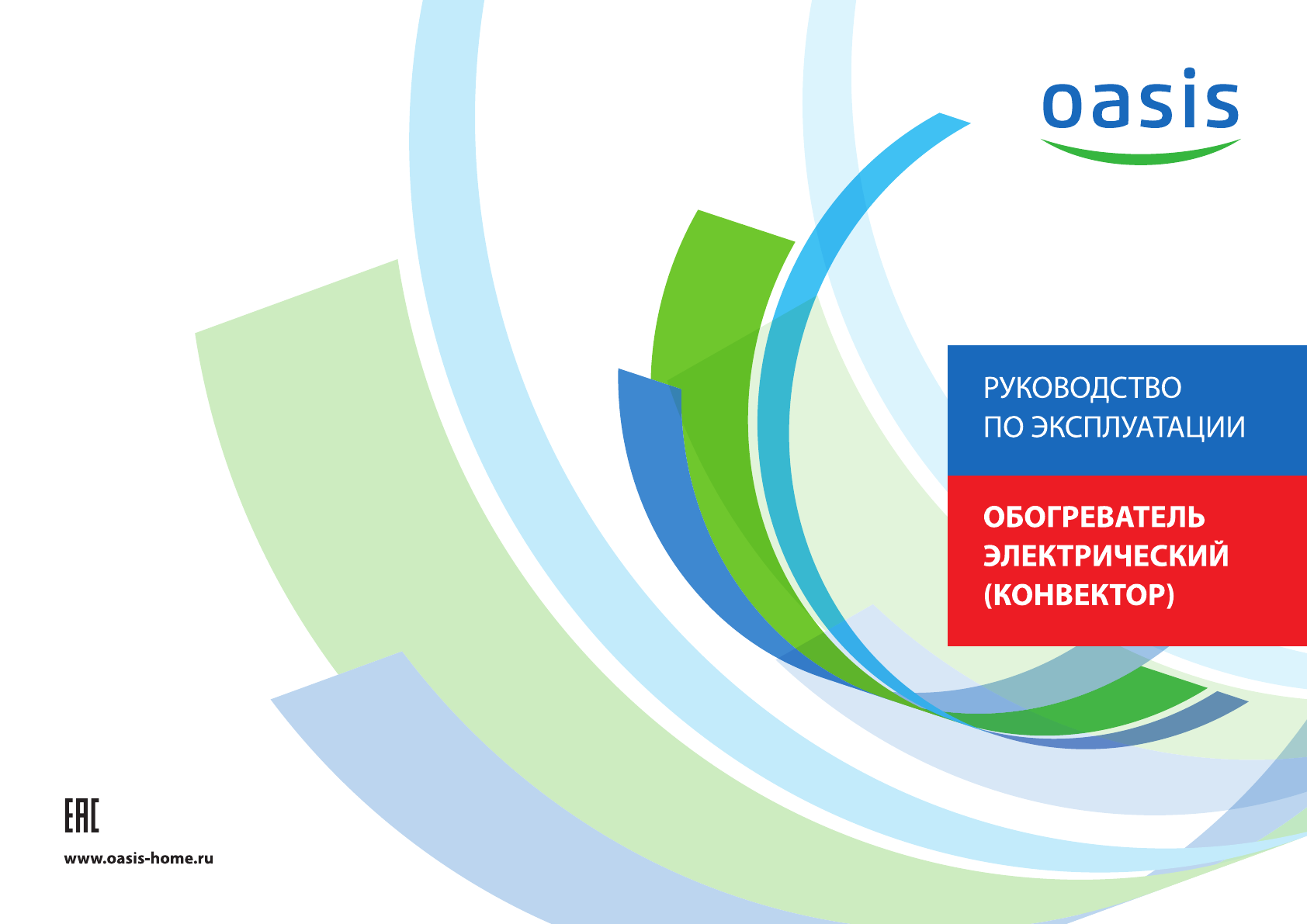 oasis

РУКОВОДСТВО ПО ЭКСПЛУАТАЦИИ

ОБОГРЕВАТЕЛЬ ЭЛЕКТРИЧЕСКИЙ (КОНВЕКТОР)

EAC

www.oasis-home.ru